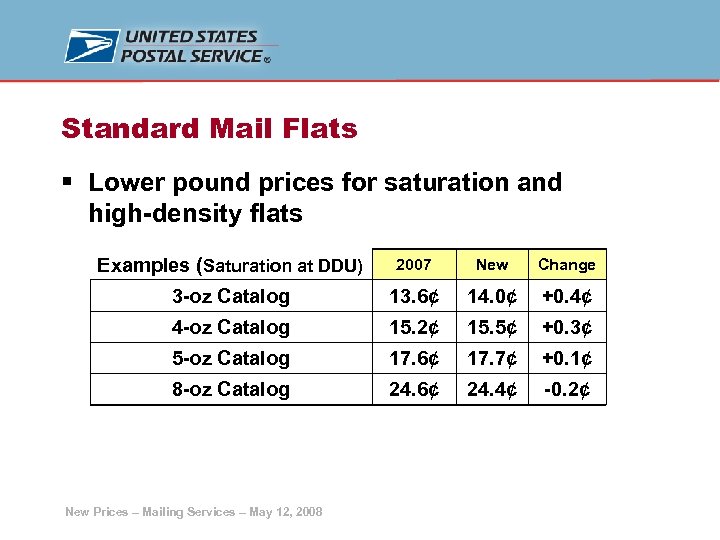 UNITED STATES POSTAL SERVICE®

Standard Mail Flats

▪ Lower pound prices for saturation and high-density flats

| Examples (Saturation at DDU) | 2007 | New | Change |
|---|---|---|---|
| 3-oz Catalog | 13.6¢ | 14.0¢ | +0.4¢ |
| 4-oz Catalog | 15.2¢ | 15.5¢ | +0.3¢ |
| 5-oz Catalog | 17.6¢ | 17.7¢ | +0.1¢ |
| 8-oz Catalog | 24.6¢ | 24.4¢ | -0.2¢ |

New Prices – Mailing Services – May 12, 2008